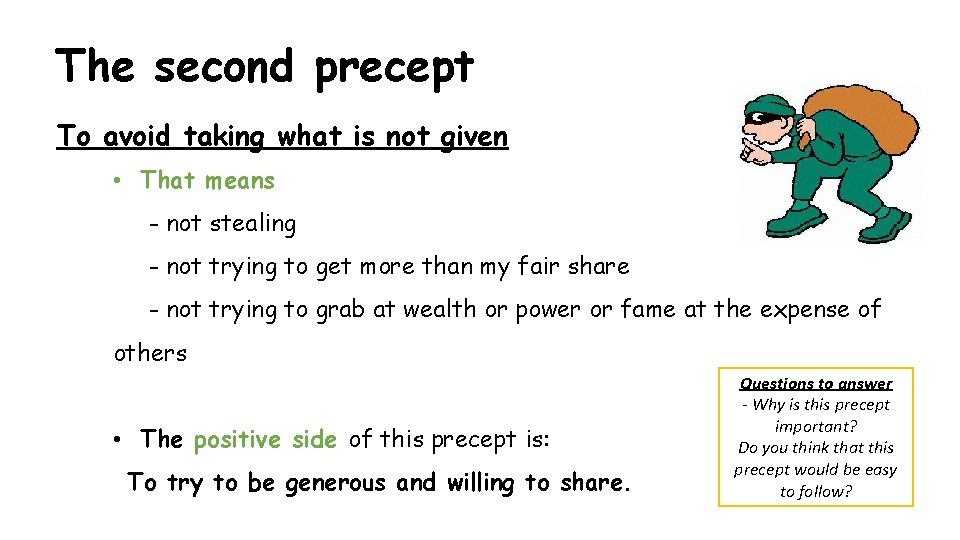 The second precept

To avoid taking what is not given

• That means

- not stealing

- not trying to get more than my fair share

- not trying to grab at wealth or power or fame at the expense of others

• The positive side of this precept is:

To try to be generous and willing to share.

Questions to answer
- Why is this precept important?
Do you think that this precept would be easy to follow?